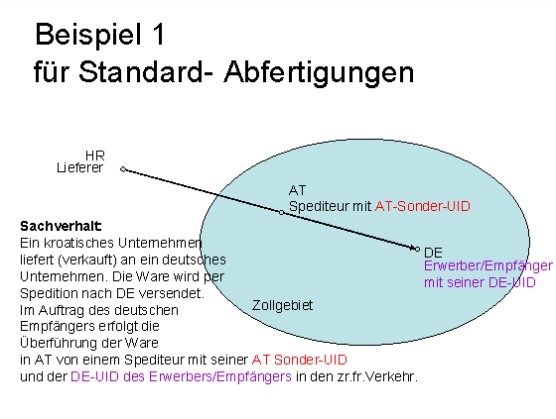 Beispiel 1
für Standard- Abfertigungen

HR
Lieferer

AT
Spediteur mit AT-Sonder-UID

DE
Erwerber/Empfänger
mit seiner DE-UID

Zollgebiet

Sachverhalt:
Ein kroatisches Unternehmen liefert (verkauft) an ein deutsches Unternehmen. Die Ware wird per Spedition nach DE versendet.
Im Auftrag des deutschen Empfängers erfolgt die Überführung der Ware in AT von einem Spediteur mit seiner AT Sonder-UID und der DE-UID des Erwerbers/Empfängers in den zr.fr.Verkehr.